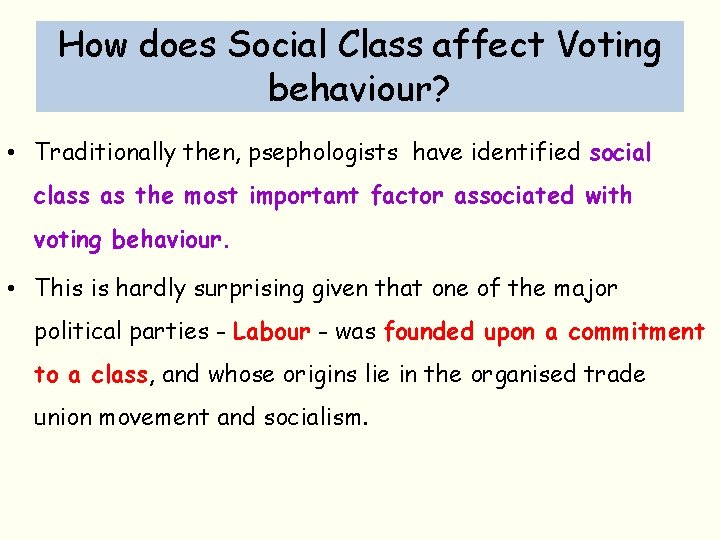 How does Social Class affect Voting behaviour?

• Traditionally then, psephologists have identified social class as the most important factor associated with voting behaviour.

• This is hardly surprising given that one of the major political parties - Labour - was founded upon a commitment to a class, and whose origins lie in the organised trade union movement and socialism.